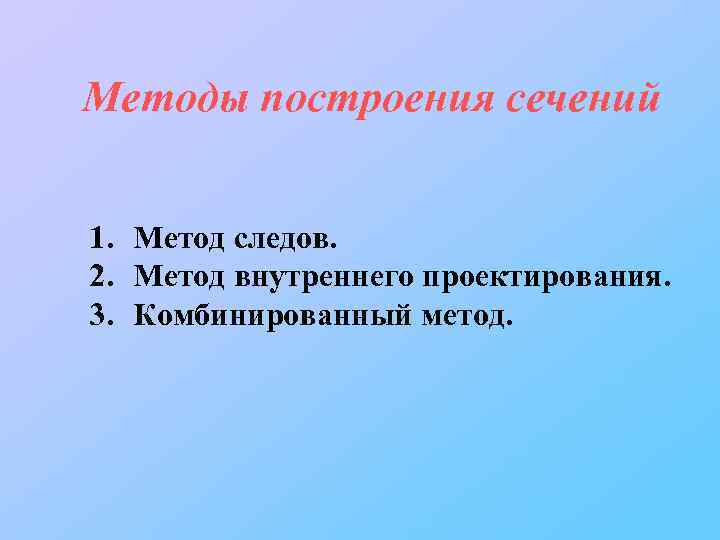 Методы построения сечений

1. Метод следов.
2. Метод внутреннего проектирования.
3. Комбинированный метод.